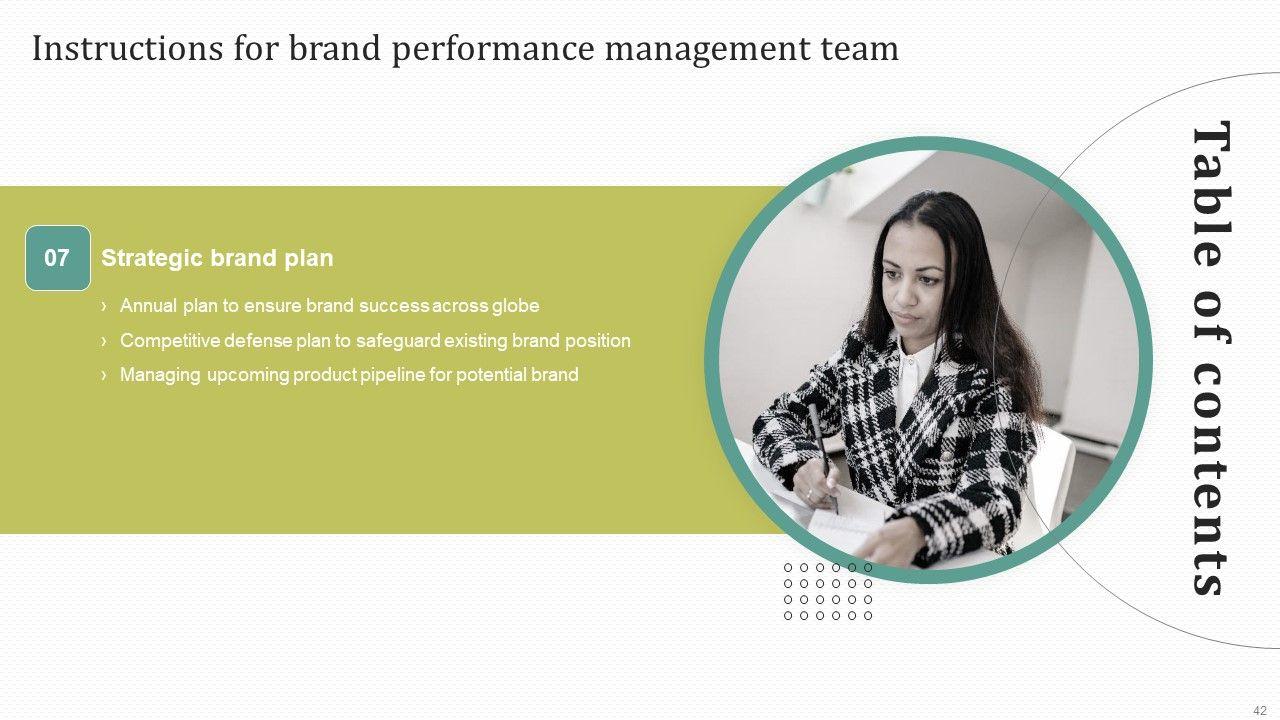 Instructions for brand performance management team

07 Strategic brand plan

› Annual plan to ensure brand success across globe

› Competitive defense plan to safeguard existing brand position

› Managing upcoming product pipeline for potential brand

Table of contents

42